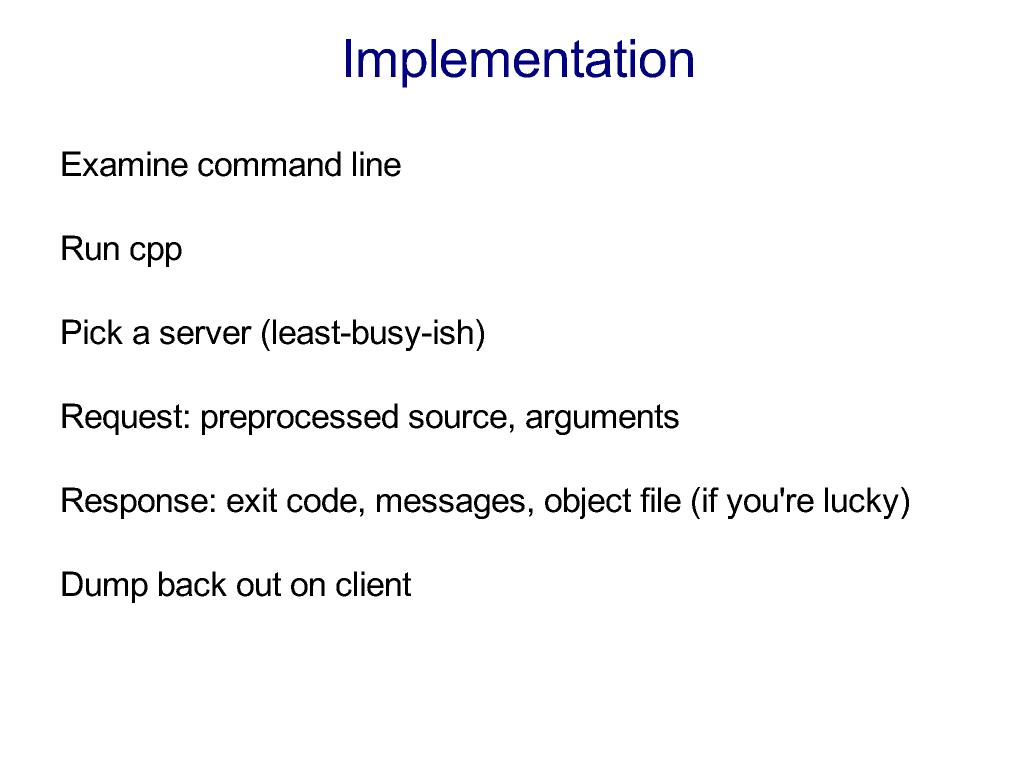 Implementation

Examine command line

Run cpp

Pick a server (least-busy-ish)

Request: preprocessed source, arguments

Response: exit code, messages, object file (if you're lucky)

Dump back out on client